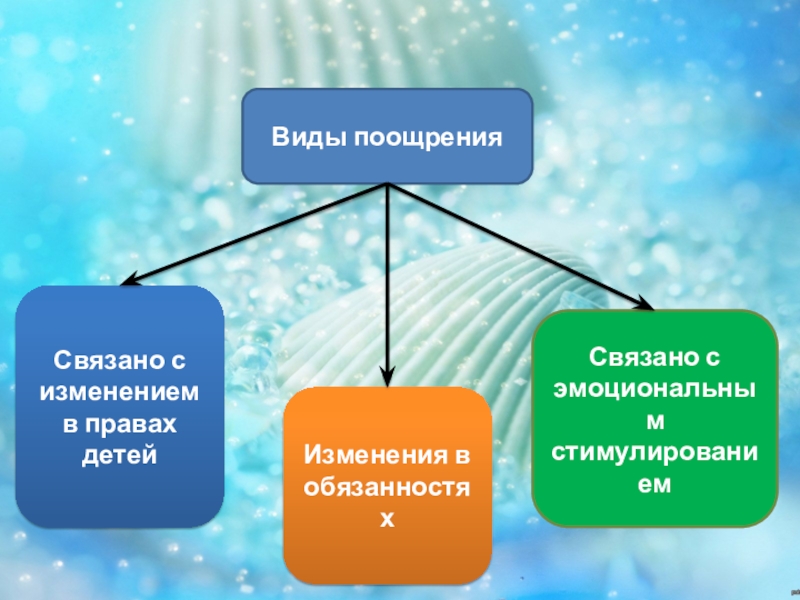 Виды поощрения

Связано с изменением в правах детей

Изменения в обязанностях

Связано с эмоциональным стимулированием